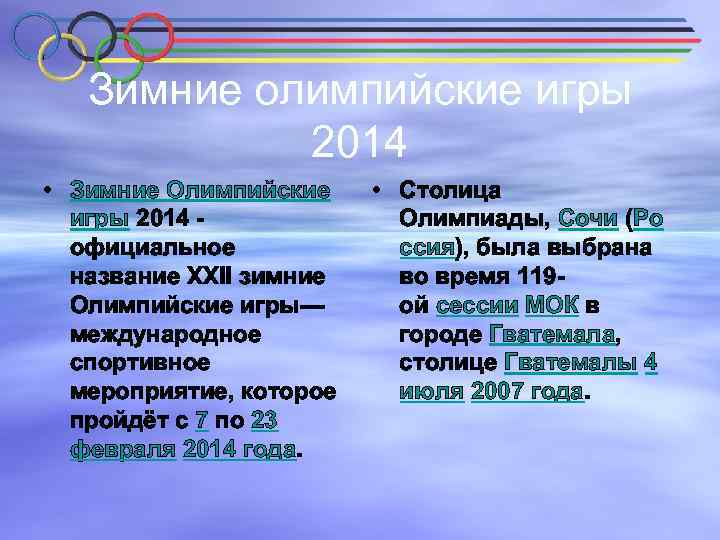 Зимние олимпийские игры 2014

• Зимние Олимпийские игры 2014 - официальное название XXII зимние Олимпийские игры— международное спортивное мероприятие, которое пройдёт с 7 по 23 февраля 2014 года.

• Столица Олимпиады, Сочи (Россия), была выбрана во время 119-ой сессии МОК в городе Гватемала, столице Гватемалы 4 июля 2007 года.